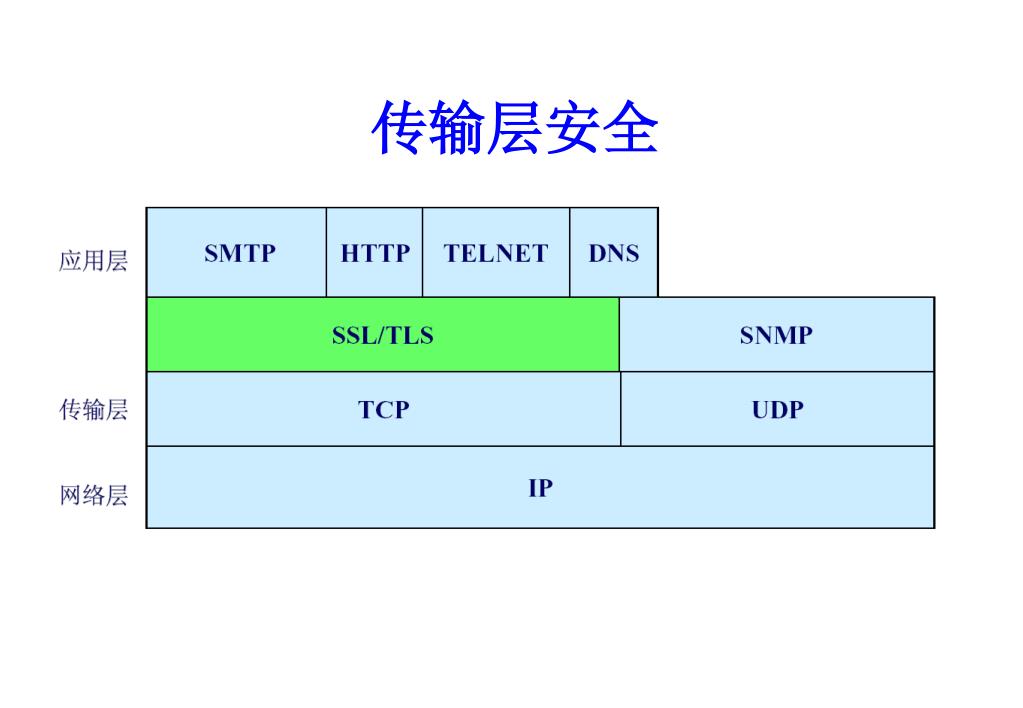 传输层安全

应用层 SMTP HTTP TELNET DNS

SSL/TLS SNMP

传输层 TCP UDP

网络层 IP